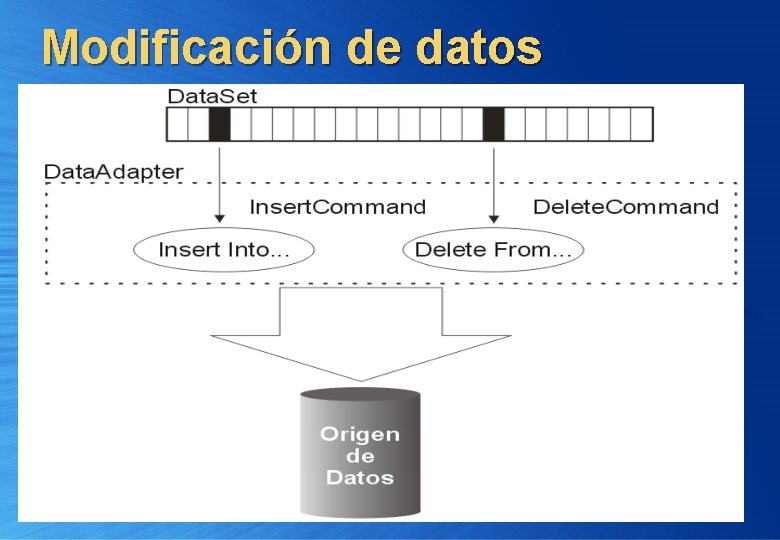 Modificación de datos

DataSet

DataAdapter

InsertCommand

DeleteCommand

Insert Into...

Delete From...

Origen de Datos